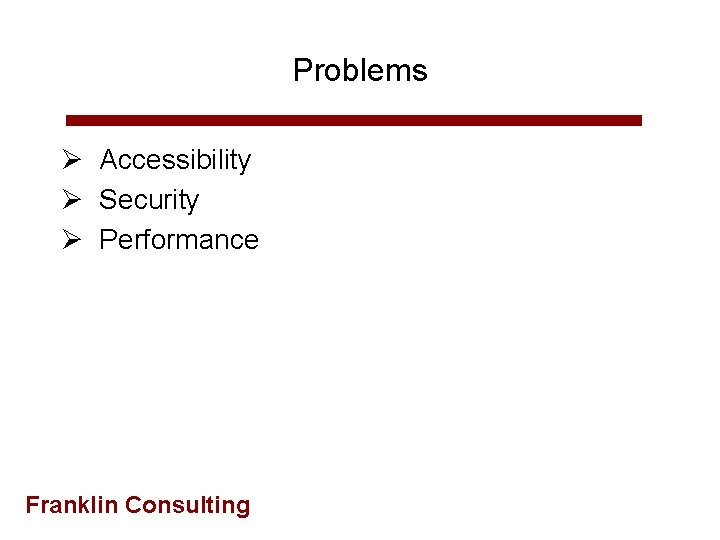 Problems

➢ Accessibility
➢ Security
➢ Performance

Franklin Consulting